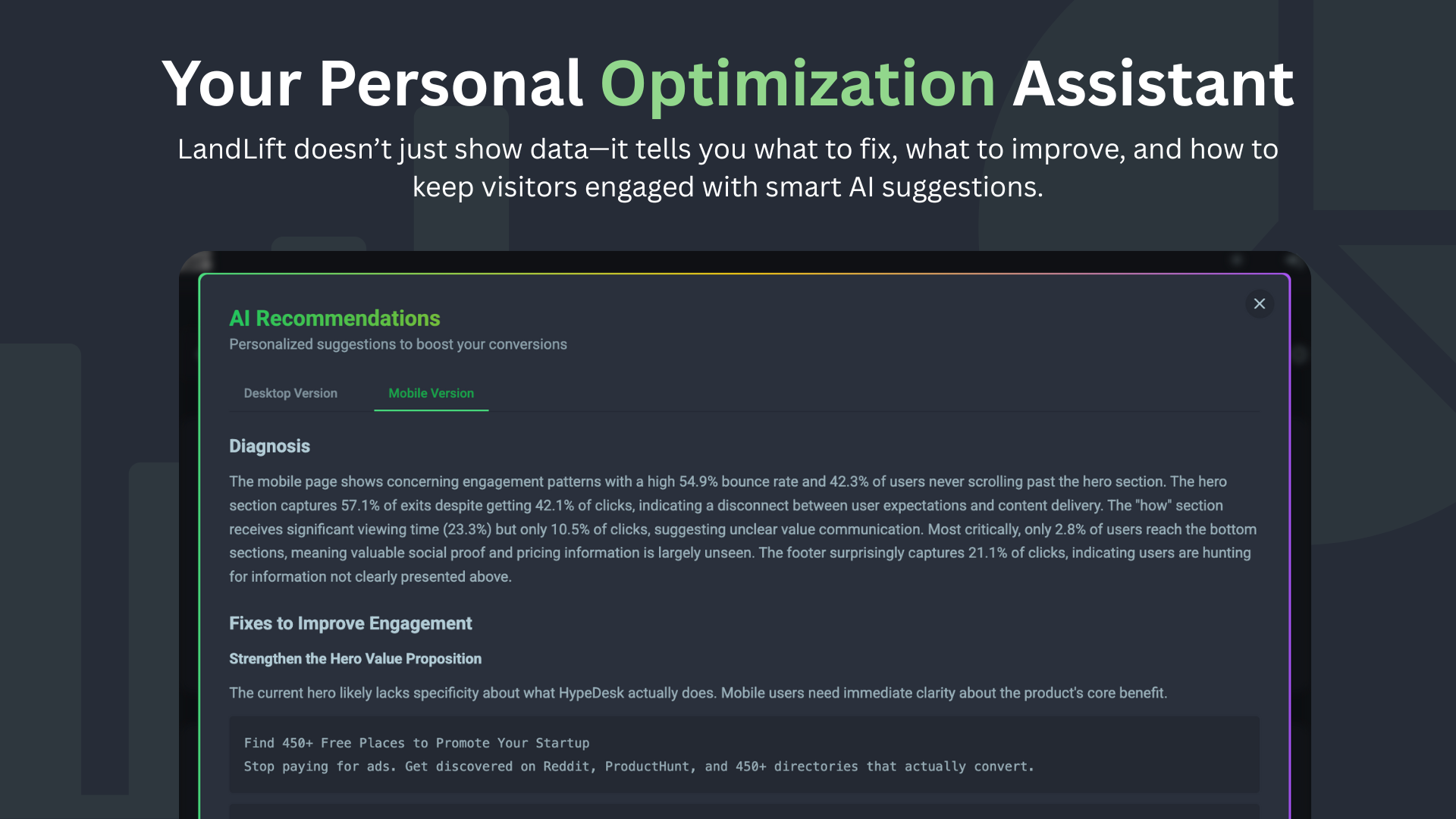 Your Personal Optimization Assistant

LandLift doesn't just show data—it tells you what to fix, what to improve, and how to keep visitors engaged with smart AI suggestions.

AI Recommendations

Personalized suggestions to boost your conversions

Desktop Version

Mobile Version

Diagnosis

The mobile page shows concerning engagement patterns with a high 54.9% bounce rate and 42.3% of users never scrolling past the hero section. The hero section captures 57.1% of exits despite getting 42.1% of clicks, indicating a disconnect between user expectations and content delivery. The "how" section receives significant viewing time (23.3%) but only 10.5% of clicks, suggesting unclear value communication. Most critically, only 2.8% of users reach the bottom sections, meaning valuable social proof and pricing information is largely unseen. The footer surprisingly captures 21.1% of clicks, indicating users are hunting for information not clearly presented above.

Fixes to Improve Engagement

Strengthen the Hero Value Proposition

The current hero likely lacks specificity about what HypeDesk actually does. Mobile users need immediate clarity about the product's core benefit.

Find 450+ Free Places to Promote Your Startup
Stop paying for ads. Get discovered on Reddit, ProductHunt, and 450+ directories that actually convert.